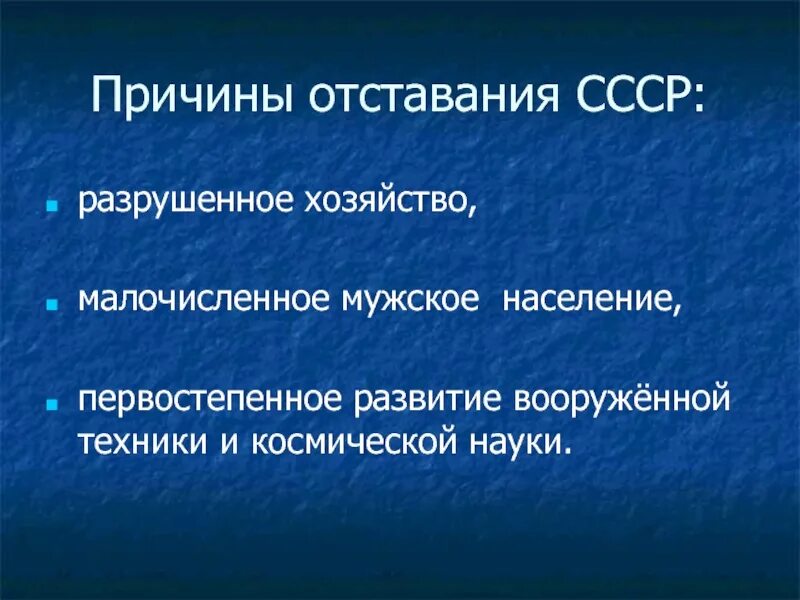 Причины отставания СССР:

- разрушенное хозяйство,

- малочисленное мужское население,

- первостепенное развитие вооружённой техники и космической науки.